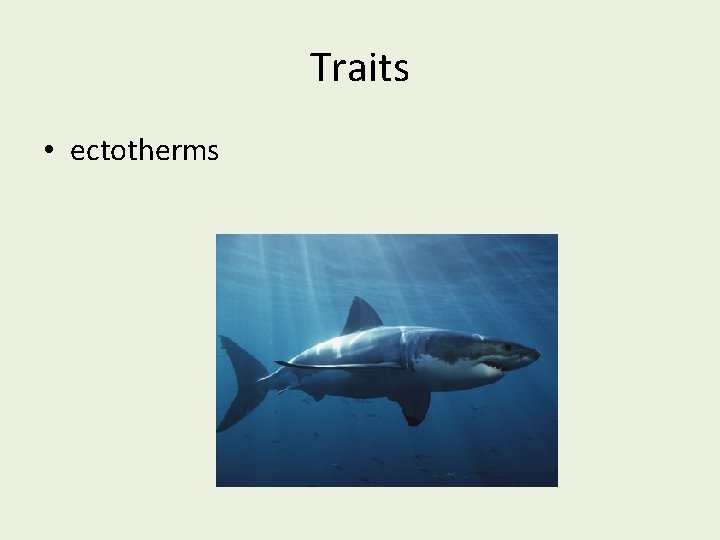 Traits

• ectotherms